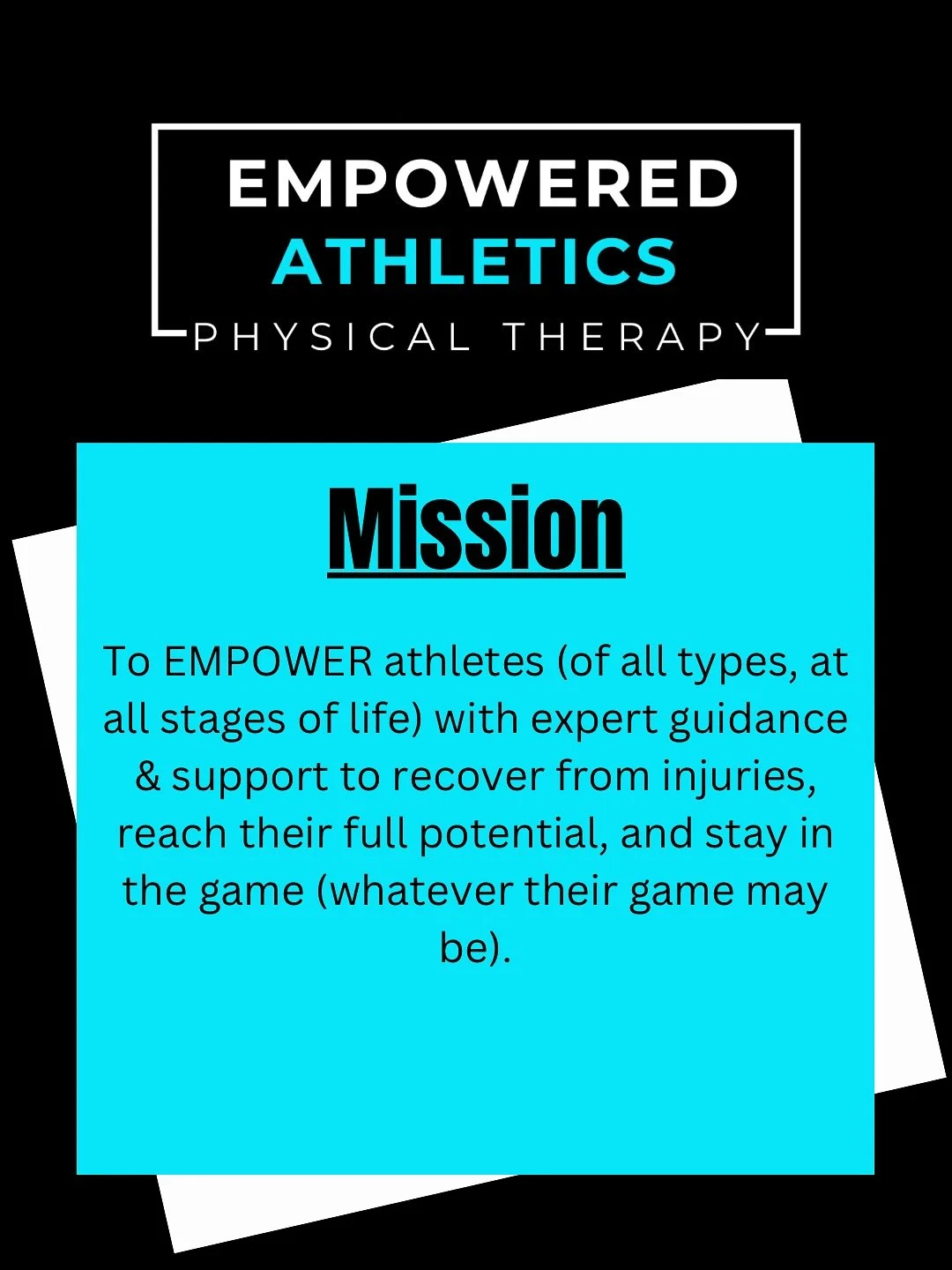 EMPOWERED
ATHLETICS
PHYSICAL THERAPY

Mission

To EMPOWER athletes (of all types, at all stages of life) with expert guidance & support to recover from injuries, reach their full potential, and stay in the game (whatever their game may be).